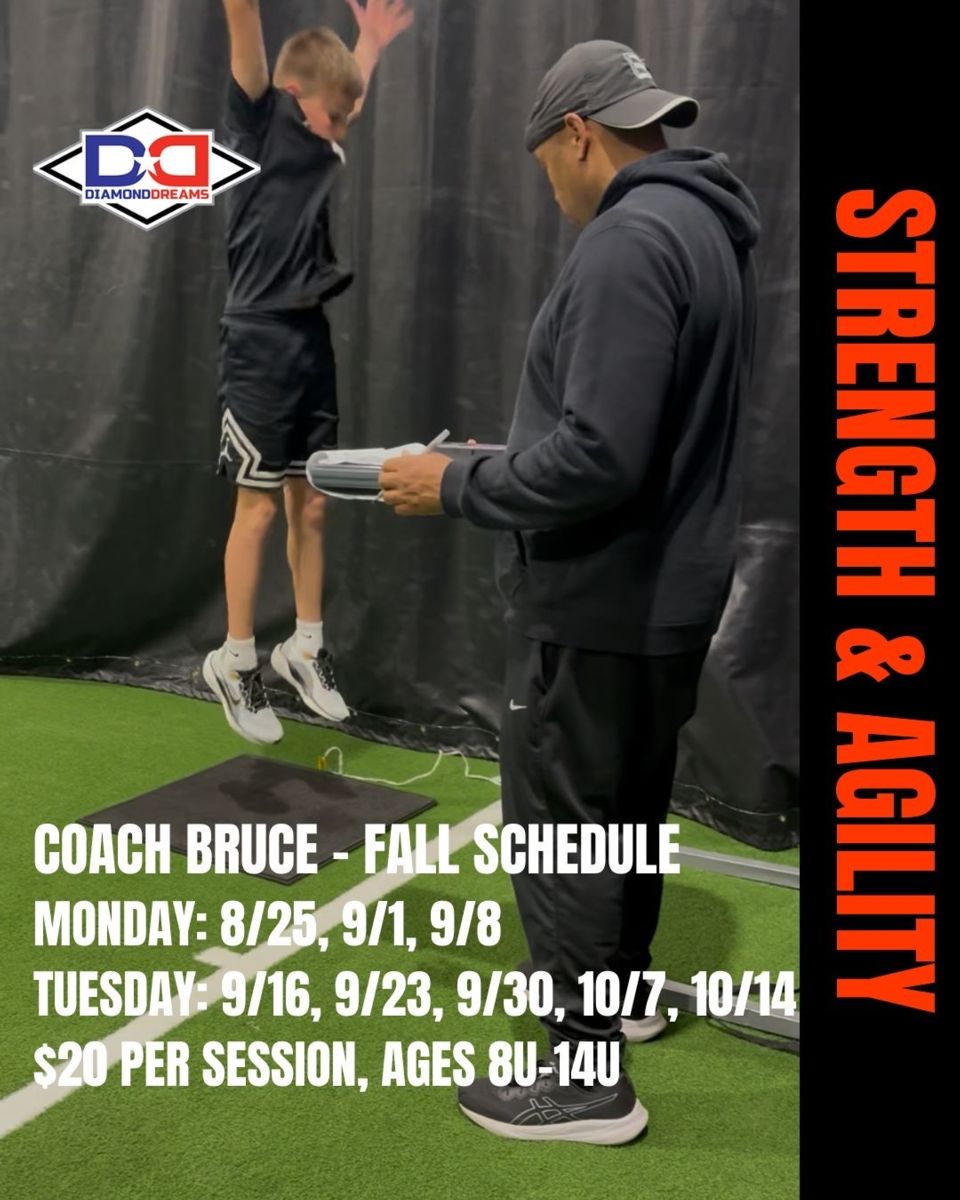 DD
DIAMONDDREAMS

STRENGTH & AGILITY

COACH BRUCE - FALL SCHEDULE
MONDAY: 8/25, 9/1, 9/8
TUESDAY: 9/16, 9/23, 9/30, 10/7, 10/14
$20 PER SESSION, AGES 8U-14U